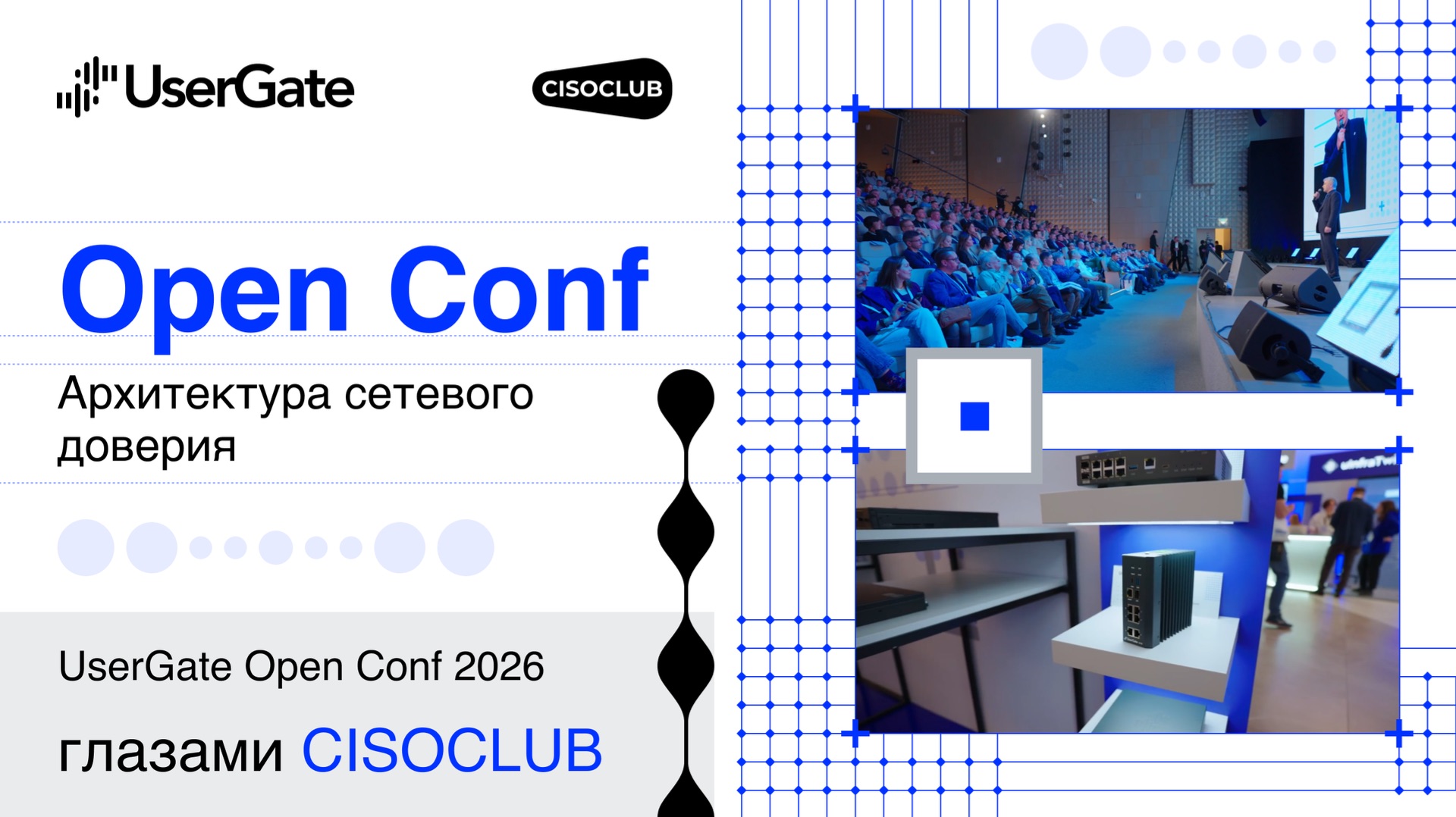 UserGate

CISOCLUB

Open Conf

Архитектура сетевого доверия

UserGate Open Conf 2026

глазами CISOCLUB